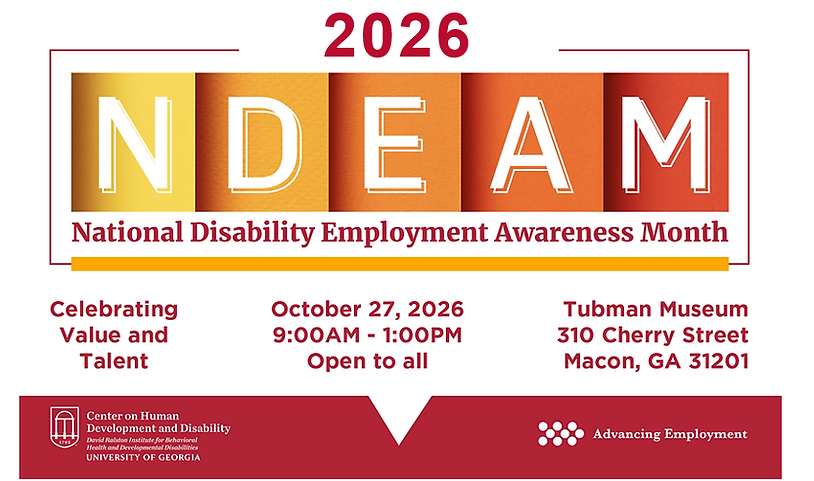 2026

NDEAM

National Disability Employment Awareness Month

Celebrating Value and Talent

October 27, 2026
9:00AM - 1:00PM
Open to all

Tubman Museum
310 Cherry Street
Macon, GA 31201

1785

Center on Human Development and Disability
David Ralston Institute for Behavioral Health and Developmental Disabilities
UNIVERSITY OF GEORGIA

Advancing Employment